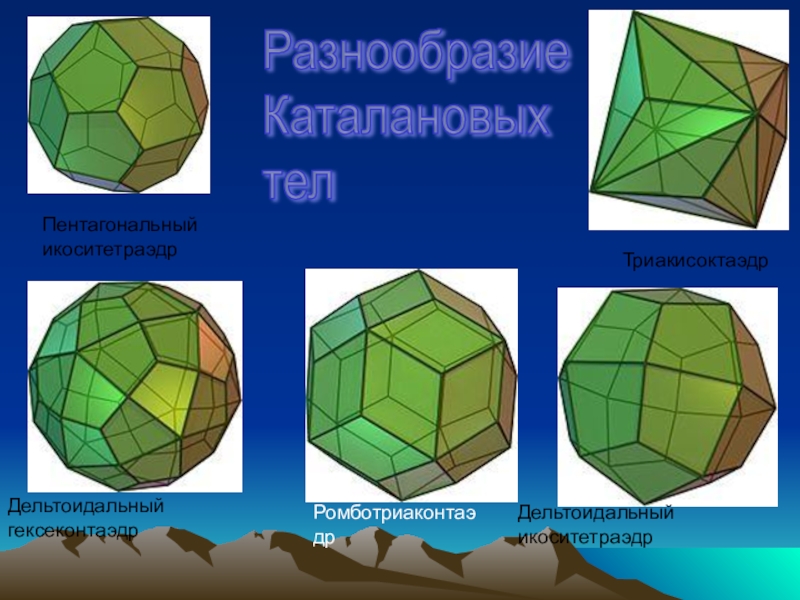 Разнообразие Каталановых тел

Пентагональный икоситетраэдр

Триакисоктаэдр

Дельтоидальный гексеконтаэдр

Ромботриаконтаэдр

Дельтоидальный икоситетраэдр